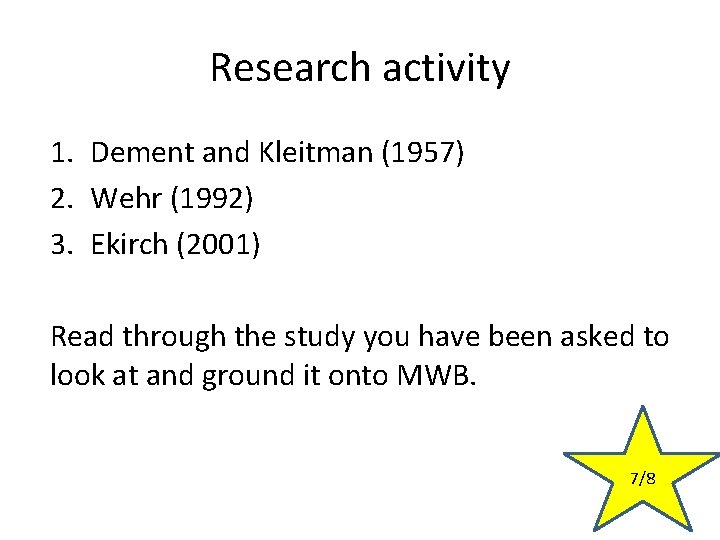 Research activity

1. Dement and Kleitman (1957)
2. Wehr (1992)
3. Ekirch (2001)

Read through the study you have been asked to look at and ground it onto MWB.

7/8